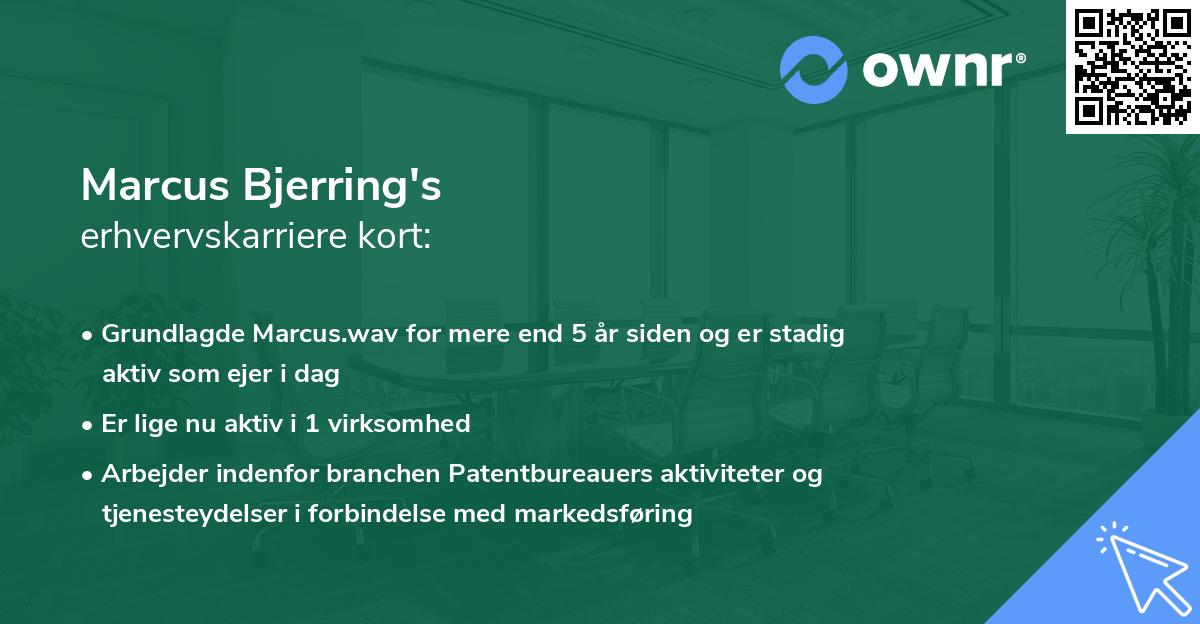 ownr®

Marcus Bjerring's
erhvervskarriere kort:

• Grundlagde Marcus.wav for mere end 5 år siden og er stadig aktiv som ejer i dag

• Er lige nu aktiv i 1 virksomhed

• Arbejder indenfor branchen Patentbureauers aktiviteter og tjenesteydelser i forbindelse med markedsføring